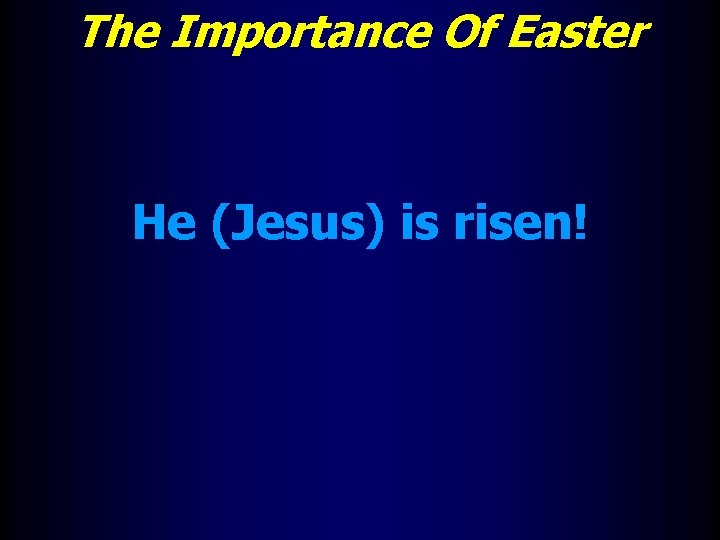 The Importance Of Easter

He (Jesus) is risen!